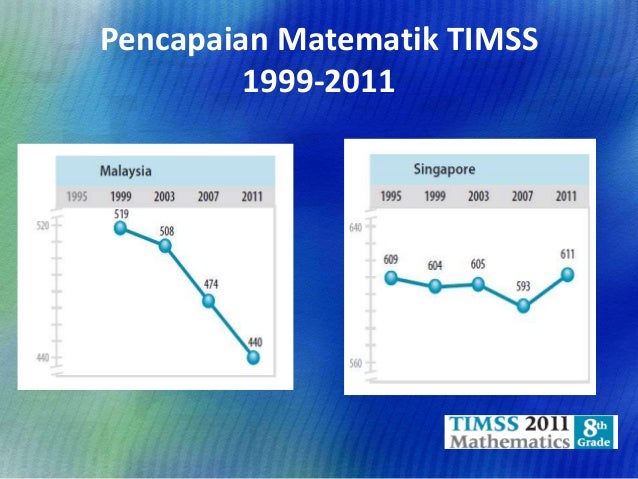 Pencapaian Matematik TIMSS
1999-2011

Malaysia

1995 1999 2003 2007 2011

520
440

519
508
474
440

Singapore

1995 1999 2003 2007 2011

640
560

609
604
605
593
611

TIMSS 2011
Mathematics
8th
Grade